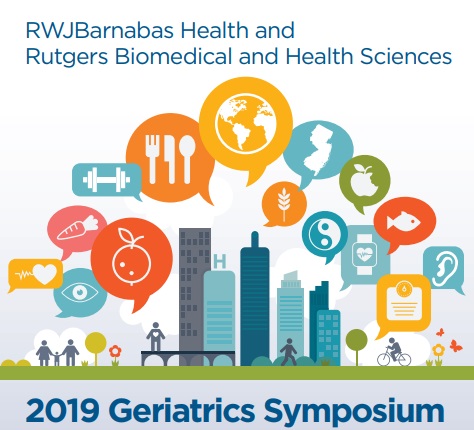 RWJBarnabas Health and
Rutgers Biomedical and Health Sciences

H

2019 Geriatrics Symposium